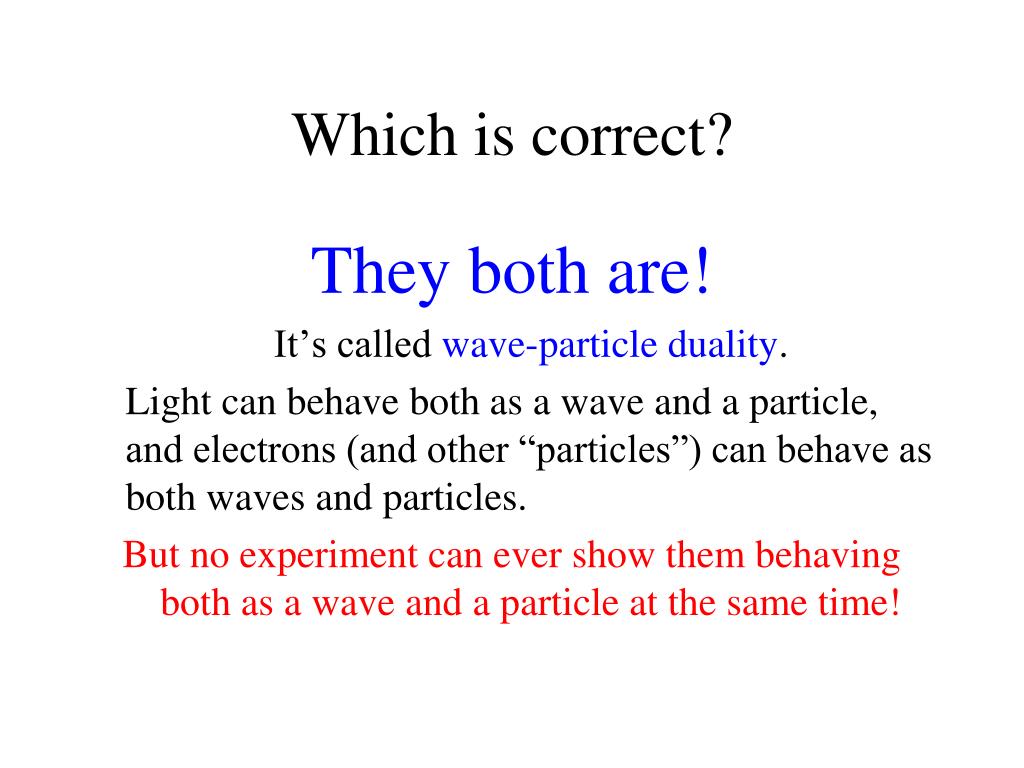 Which is correct?

They both are!

It’s called wave-particle duality.

Light can behave both as a wave and a particle, and electrons (and other “particles”) can behave as both waves and particles.

But no experiment can ever show them behaving both as a wave and a particle at the same time!